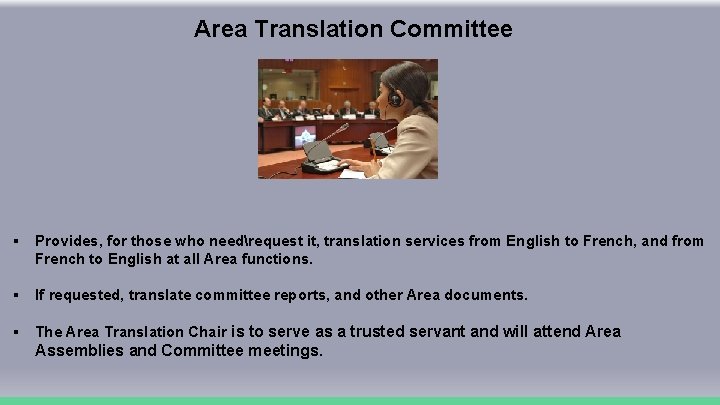 Area Translation Committee

▪ Provides, for those who need\request it, translation services from English to French, and from French to English at all Area functions.

▪ If requested, translate committee reports, and other Area documents.

▪ The Area Translation Chair is to serve as a trusted servant and will attend Area Assemblies and Committee meetings.